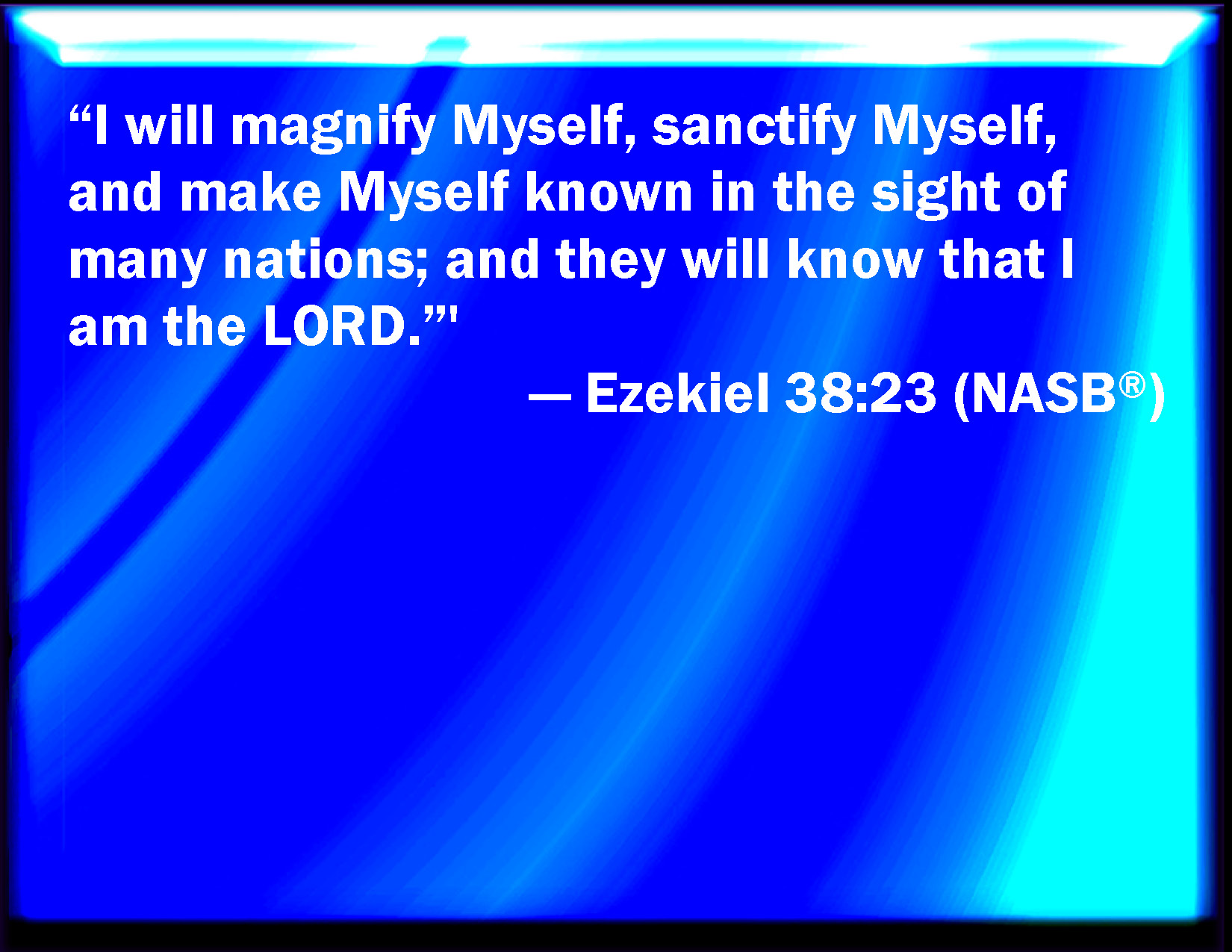 “I will magnify Myself, sanctify Myself, and make Myself known in the sight of many nations; and they will know that I am the LORD.”'

— Ezekiel 38:23 (NASB®)